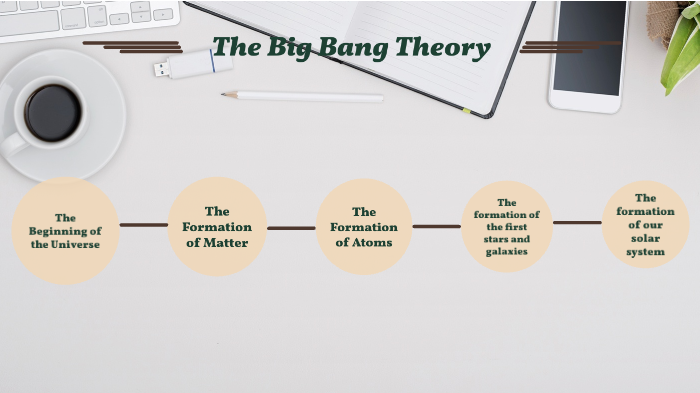 The Big Bang Theory

The Beginning of the Universe

The Formation of Matter

The Formation of Atoms

The formation of the first stars and galaxies

The formation of our solar system